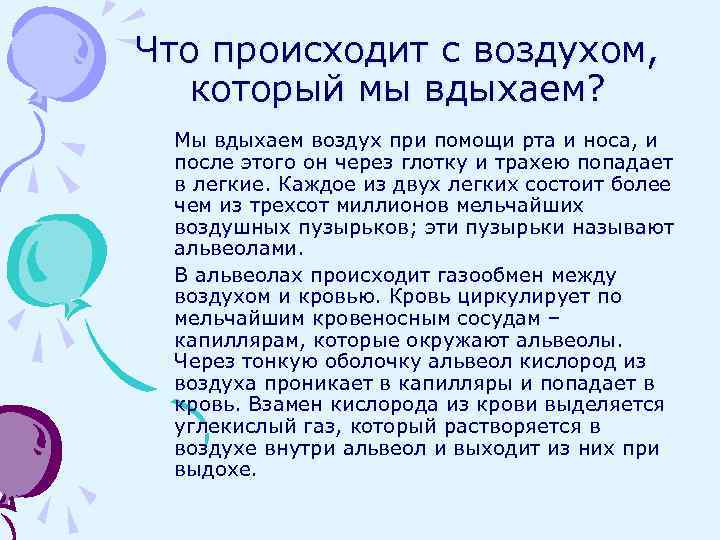 Что происходит с воздухом, который мы вдыхаем?

Мы вдыхаем воздух при помощи рта и носа, и после этого он через глотку и трахею попадает в легкие. Каждое из двух легких состоит более чем из трехсот миллионов мельчайших воздушных пузырьков; эти пузырьки называют альвеолами.

В альвеолах происходит газообмен между воздухом и кровью. Кровь циркулирует по мельчайшим кровеносным сосудам – капиллярам, которые окружают альвеолы. Через тонкую оболочку альвеол кислород из воздуха проникает в капилляры и попадает в кровь. Взамен кислорода из крови выделяется углекислый газ, который растворяется в воздухе внутри альвеол и выходит из них при выдохе.